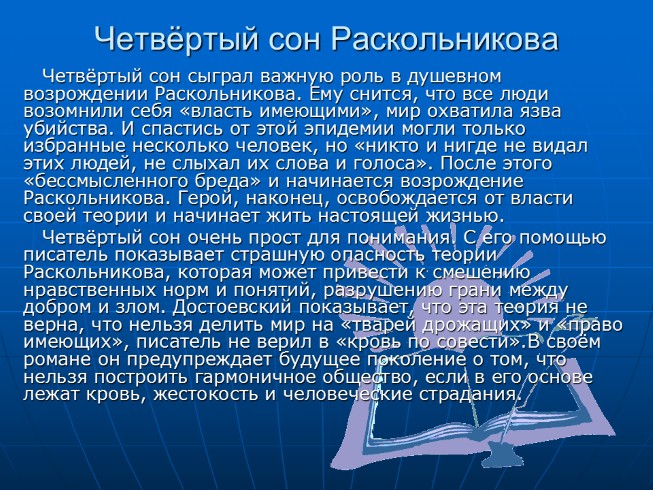 Четвёртый сон Раскольникова

Четвёртый сон сыграл важную роль в душевном возрождении Раскольникова. Ему снится, что все люди возомнили себя «власть имеющими», мир охватила язва убийства. И спастись от этой эпидемии могли только избранные несколько человек, но «никто и нигде не видал этих людей, не слыхал их слова и голоса». После этого «бессмысленного бреда» и начинается возрождение Раскольникова. Герой, наконец, освобождается от власти своей теории и начинает жить настоящей жизнью.

Четвёртый сон очень прост для понимания. С его помощью писатель показывает страшную опасность теории Раскольникова, которая может привести к смешению нравственных норм и понятий, разрушению грани между добром и злом. Достоевский показывает, что эта теория не верна, что нельзя делить мир на «тварей дрожащих» и «право имеющих», писатель не верил в «кровь по совести».В своём романе он предупреждает будущее поколение о том, что нельзя построить гармоничное общество, если в его основе лежат кровь, жестокость и человеческие страдания.